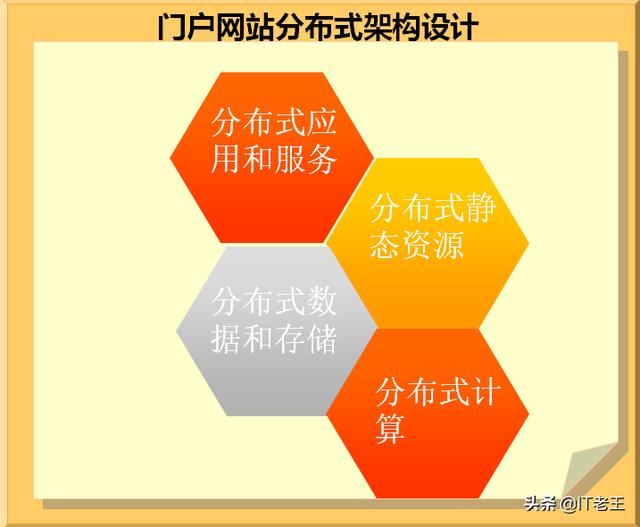 门户网站分布式架构设计

分布式应用和服务

分布式静态资源

分布式数据和存储

分布式计算

头条 @IT老王